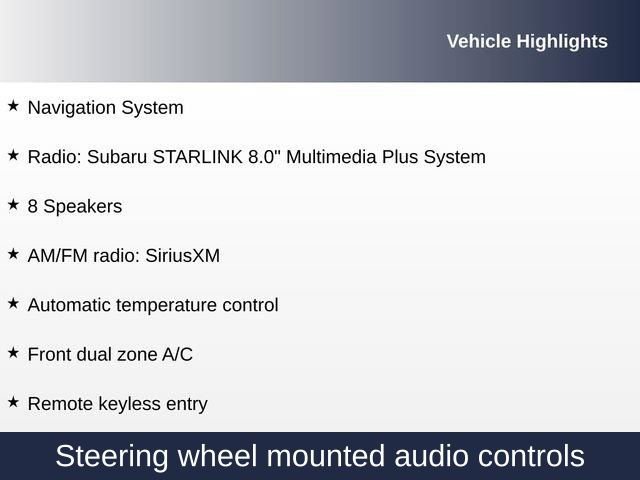 Vehicle Highlights

★ Navigation System

★ Radio: Subaru STARLINK 8.0" Multimedia Plus System

★ 8 Speakers

★ AM/FM radio: SiriusXM

★ Automatic temperature control

★ Front dual zone A/C

★ Remote keyless entry

Steering wheel mounted audio controls